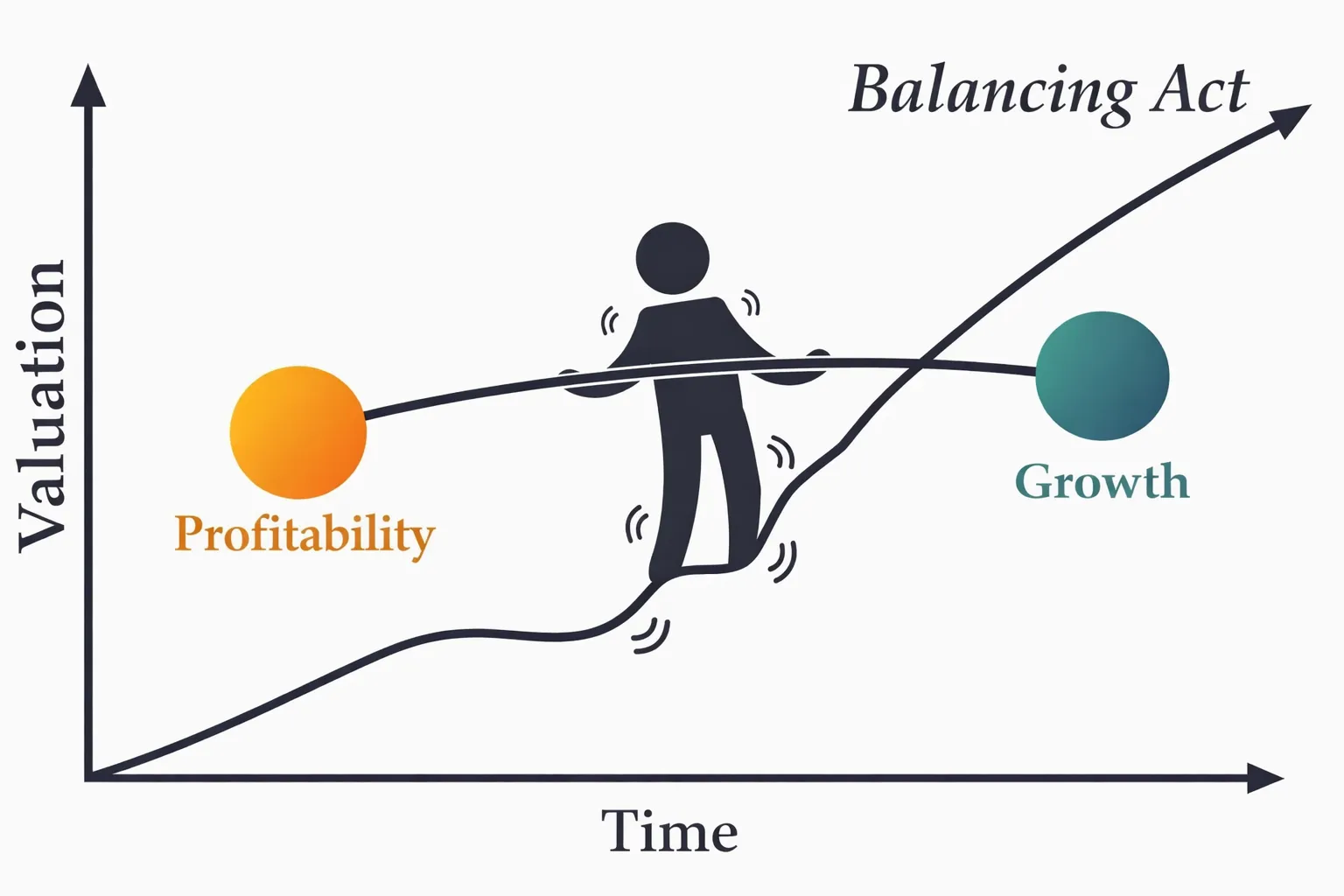 Balancing Act

Valuation

Profitability

Growth

Time